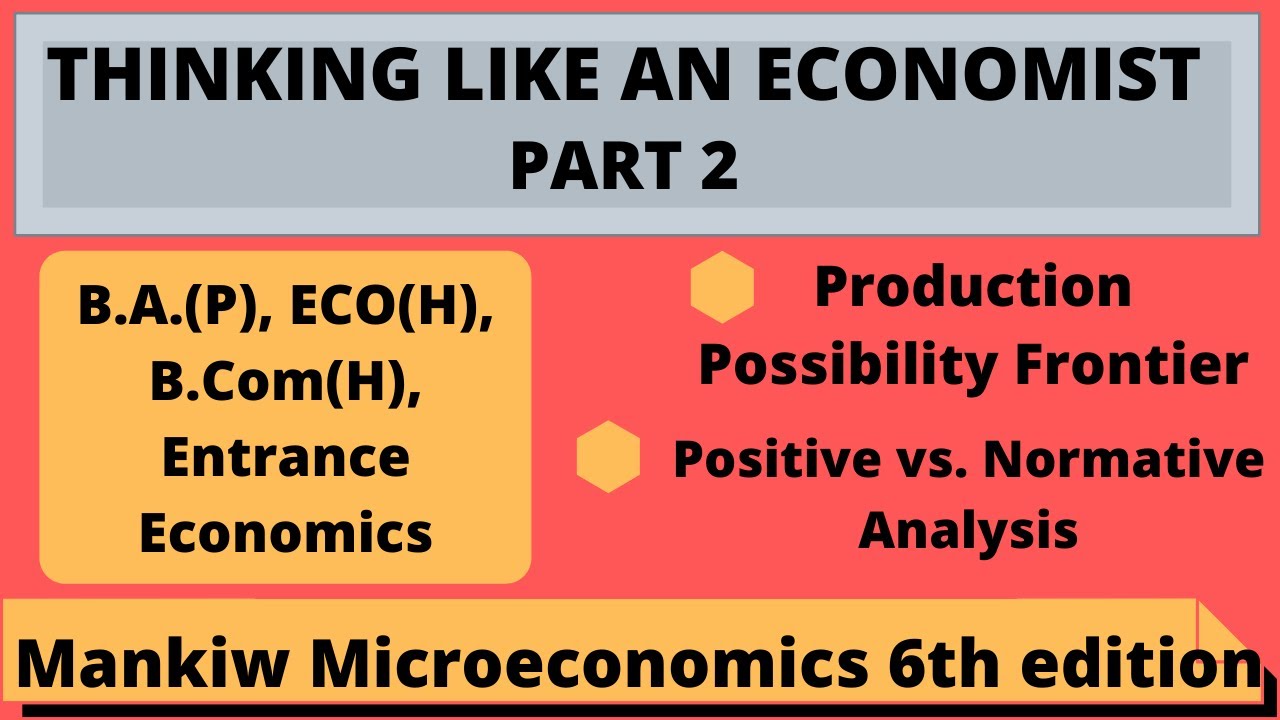 THINKING LIKE AN ECONOMIST
PART 2

B.A.(P), ECO(H), B.Com(H), Entrance Economics

Production Possibility Frontier

Positive vs. Normative Analysis

Mankiw Microeconomics 6th edition